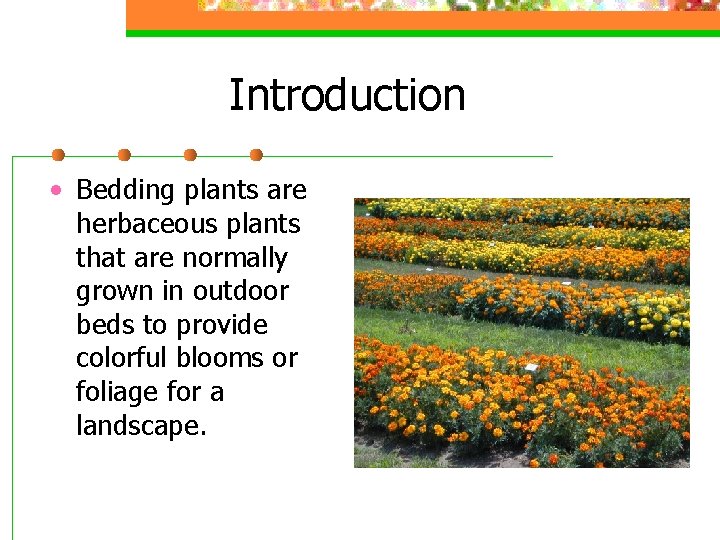 Introduction

• Bedding plants are herbaceous plants that are normally grown in outdoor beds to provide colorful blooms or foliage for a landscape.